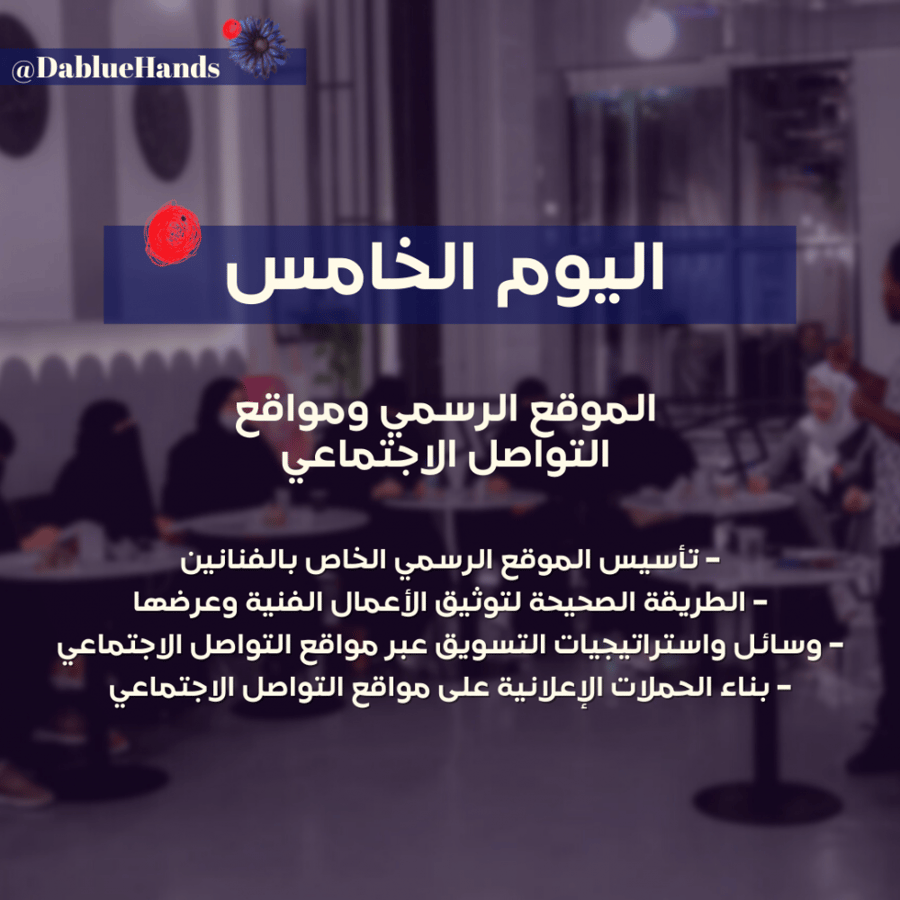 @DablueHands

اليوم الخامس

الموقع الرسمي ومواقع التواصل الاجتماعي

- تأسيس الموقع الرسمي الخاص بالفنانين
- الطريقة الصحيحة لتوثيق الأعمال الفنية وعرضها
- وسائل واستراتيجيات التسويق عبر مواقع التواصل الاجتماعي
- بناء الحملات الإعلانية على مواقع التواصل الاجتماعي